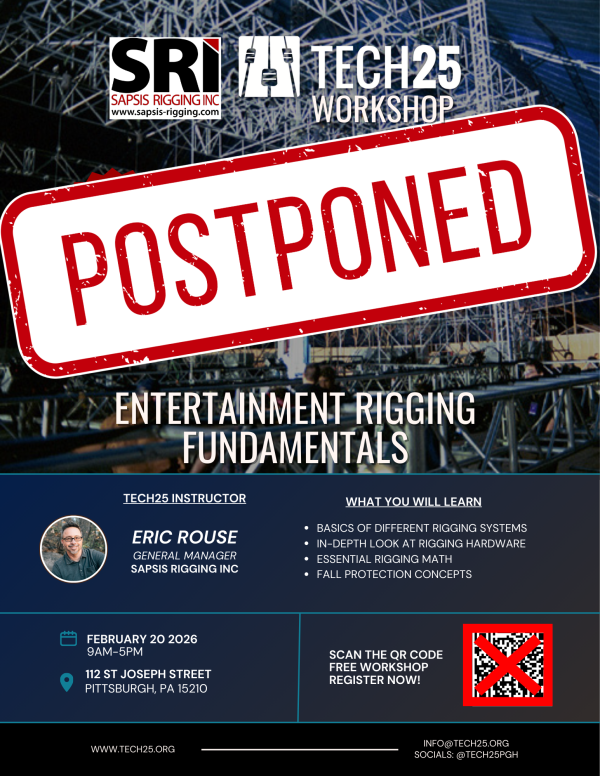 SRI
SAPSIS RIGGING INC
www.sapsis-rigging.com

TECH25
WORKSHOP

POSTPONED

ENTERTAINMENT RIGGING FUNDAMENTALS

TECH25 INSTRUCTOR

ERIC ROUSE
GENERAL MANAGER
SAPSIS RIGGING INC

WHAT YOU WILL LEARN

• BASICS OF DIFFERENT RIGGING SYSTEMS
• IN-DEPTH LOOK AT RIGGING HARDWARE
• ESSENTIAL RIGGING MATH
• FALL PROTECTION CONCEPTS

FEBRUARY 20 2026
9AM-5PM

112 ST JOSEPH STREET
PITTSBURGH, PA 15210

SCAN THE QR CODE
FREE WORKSHOP
REGISTER NOW!

WWW.TECH25.ORG

INFO@TECH25.ORG
SOCIALS: @TECH25PGH